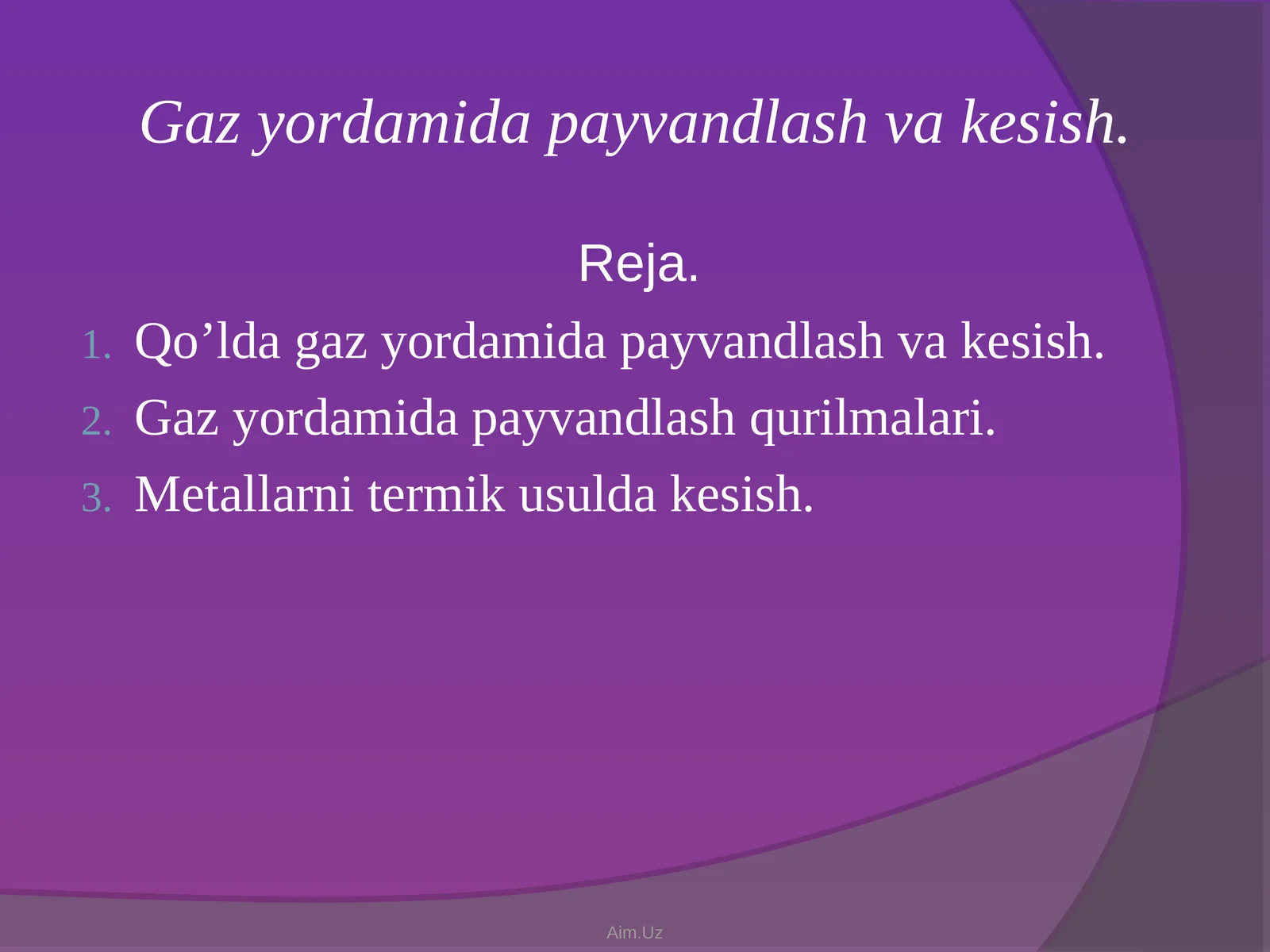 Gaz yordamida payvandlash va kesish.

Reja.

1. Qo’lda gaz yordamida payvandlash va kesish.
2. Gaz yordamida payvandlash qurilmalari.
3. Metallarni termik usulda kesish.

Aim.Uz